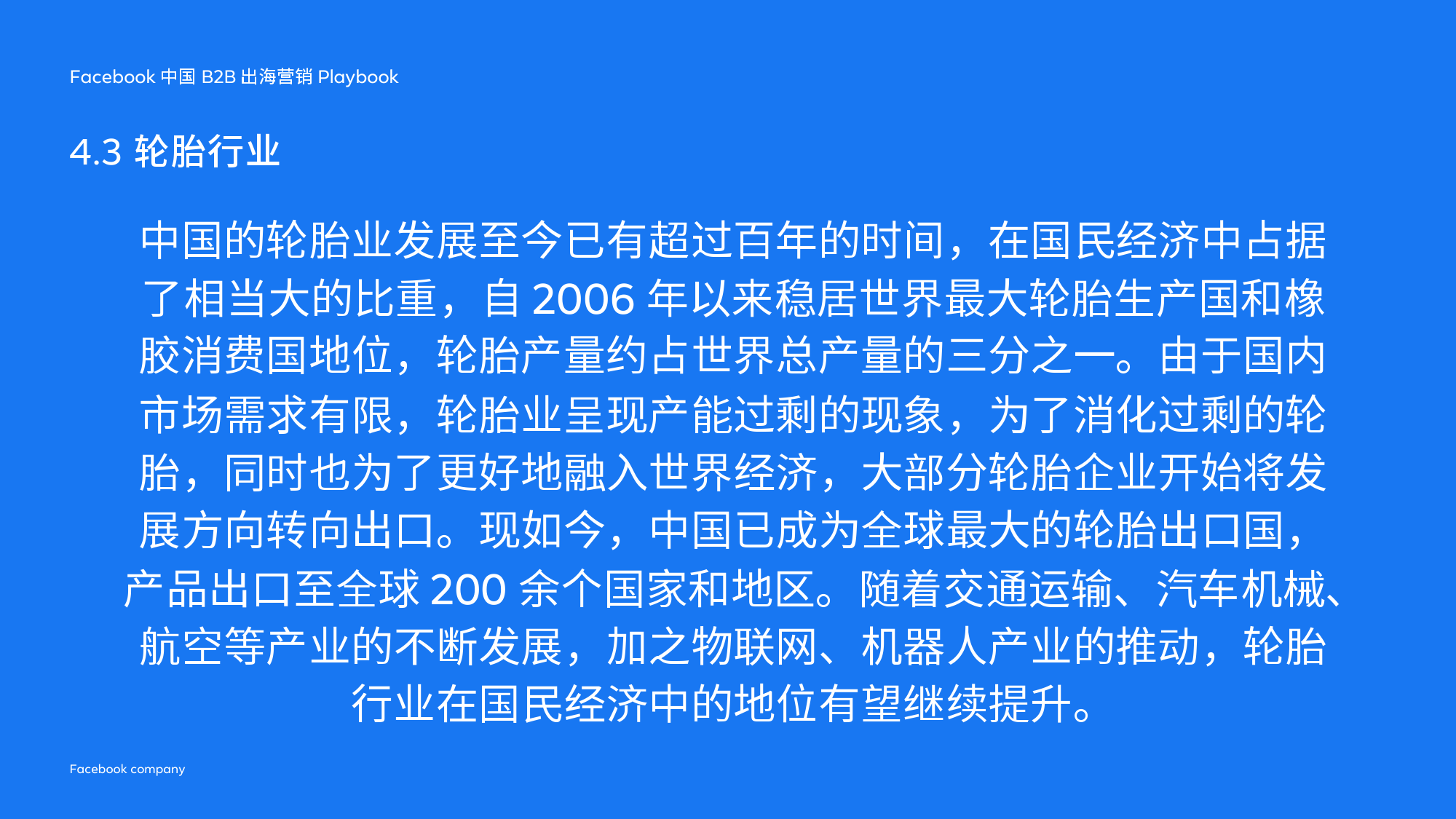 Facebook 中国 B2B 出海营销 Playbook

4.3 轮胎行业

中国的轮胎业发展至今已有超过百年的时间，在国民经济中占据了相当大的比重，自 2006 年以来稳居世界最大轮胎生产国和橡胶消费国地位，轮胎产量约占世界总产量的三分之一。由于国内市场需求有限，轮胎业呈现产能过剩的现象，为了消化过剩的轮胎，同时也为了更好地融入世界经济，大部分轮胎企业开始将发展方向转向出口。现如今，中国已成为全球最大的轮胎出口国，产品出口至全球 200 余个国家和地区。随着交通运输、汽车机械、航空等产业的不断发展，加之物联网、机器人产业的推动，轮胎行业在国民经济中的地位有望继续提升。

Facebook company